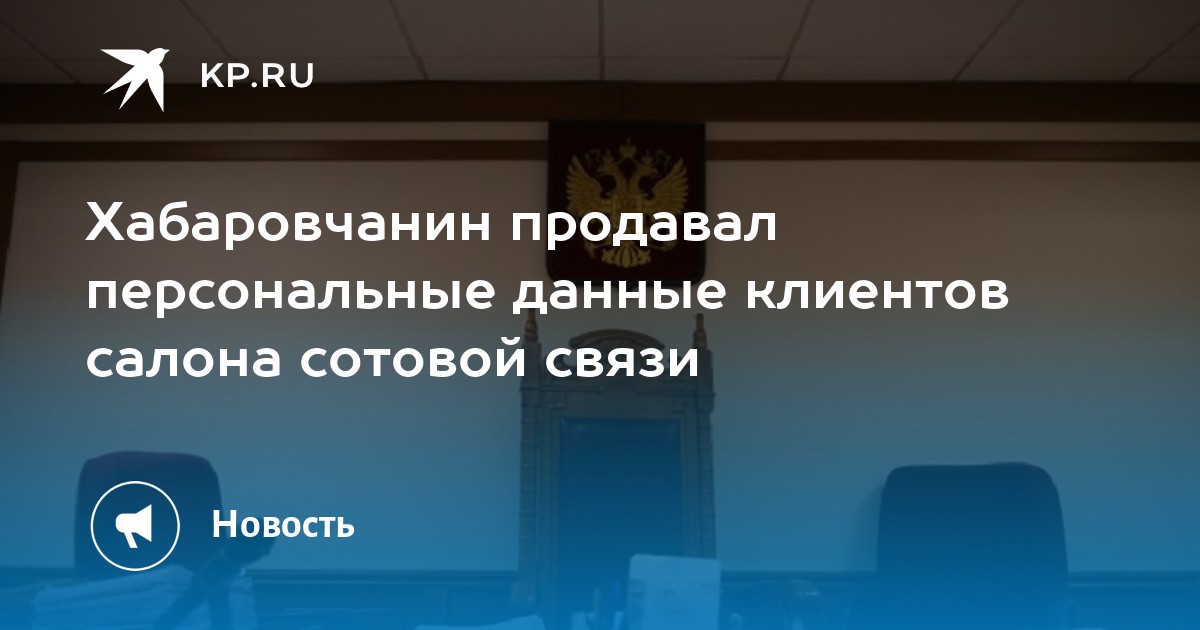 KP.RU

Хабаровчанин продавал персональные данные клиентов салона сотовой связи

Новость